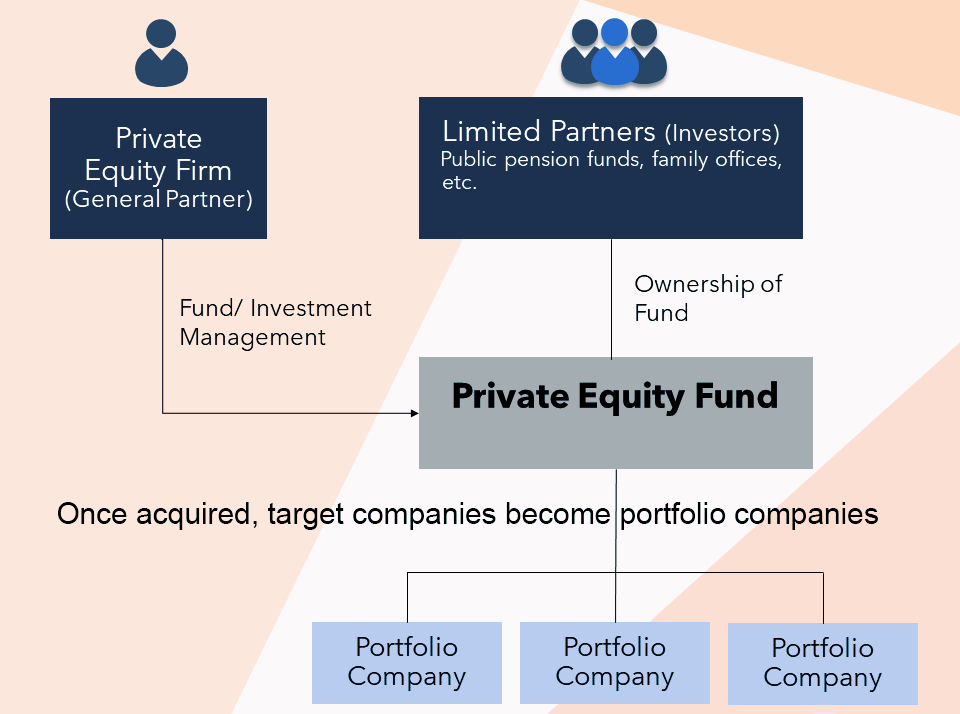 Private Equity Firm (General Partner)

Limited Partners (Investors) Public pension funds, family offices, etc.

Fund/ Investment Management

Ownership of Fund

Private Equity Fund

Once acquired, target companies become portfolio companies

Portfolio Company

Portfolio Company

Portfolio Company